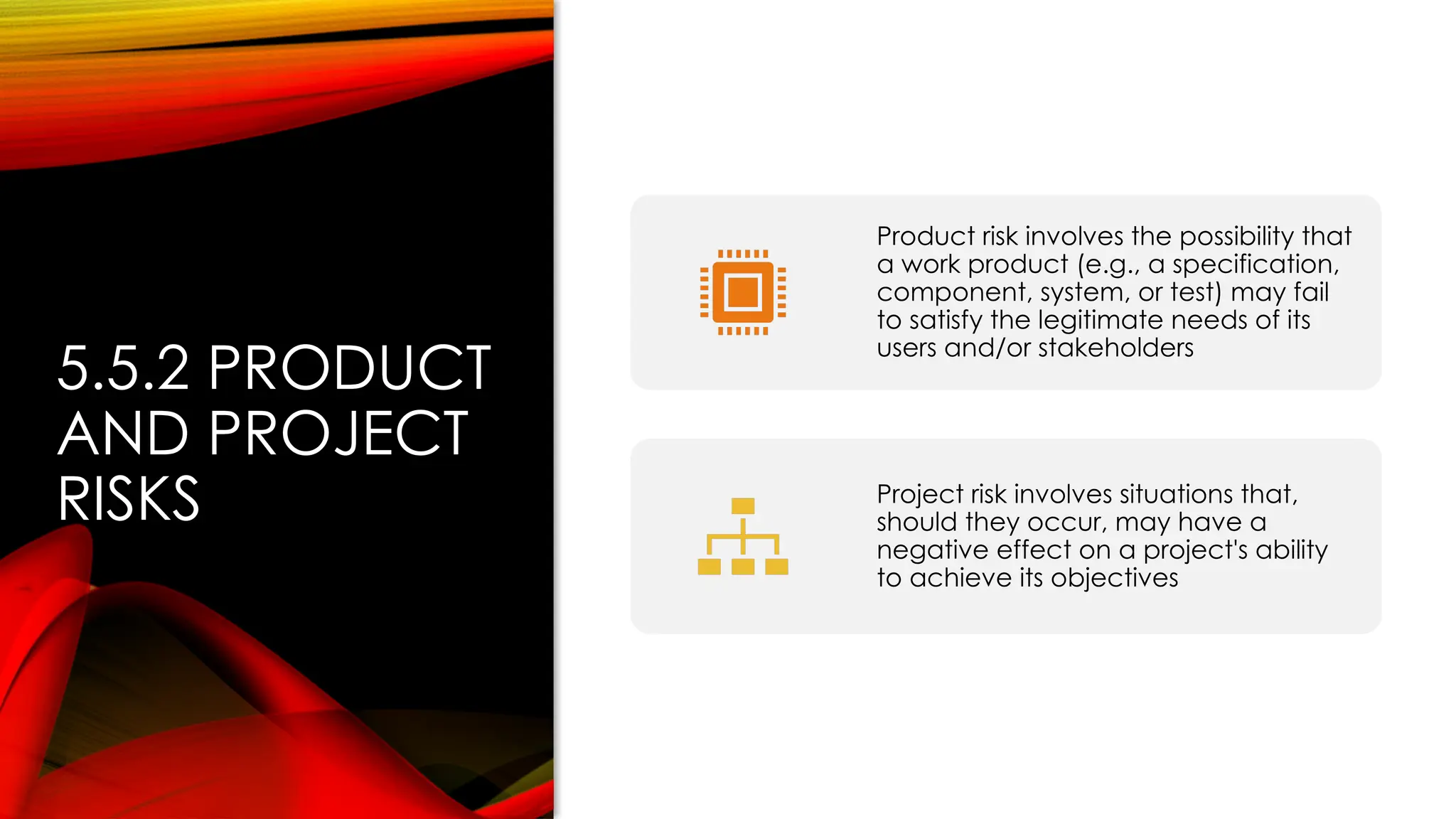 5.5.2 PRODUCT AND PROJECT RISKS

Product risk involves the possibility that a work product (e.g., a specification, component, system, or test) may fail to satisfy the legitimate needs of its users and/or stakeholders

Project risk involves situations that, should they occur, may have a negative effect on a project's ability to achieve its objectives